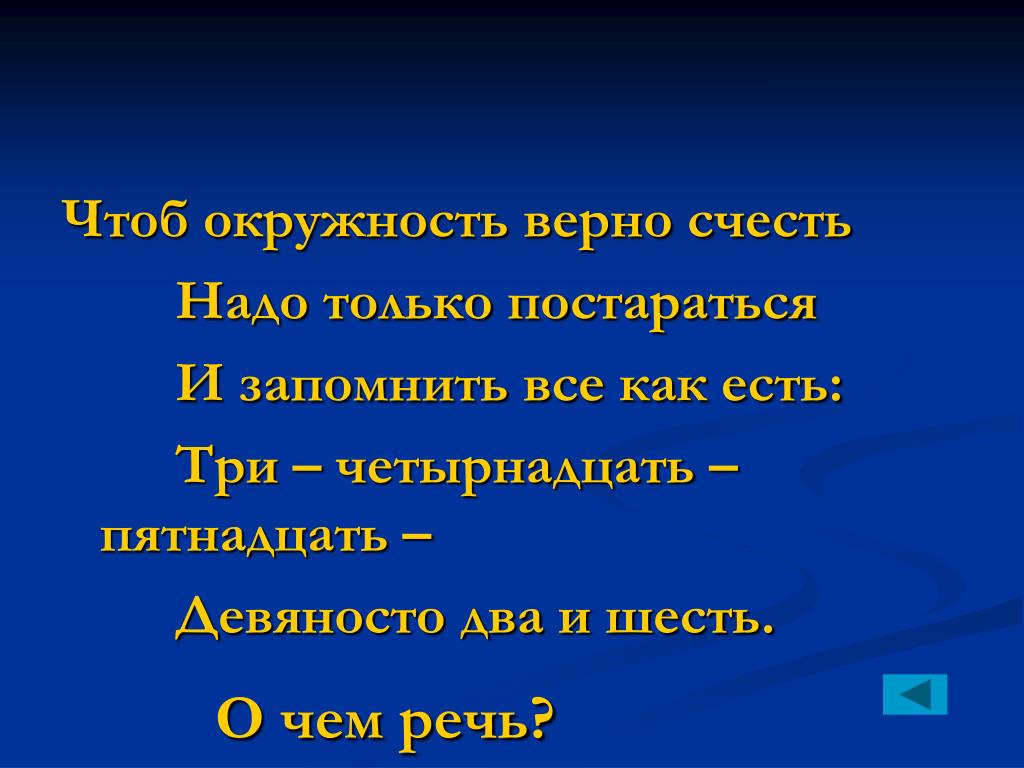 Чтоб окружность верно счесть

Надо только постараться

И запомнить все как есть:

Три – четырнадцать – пятнадцать –

Девяносто два и шесть.

О чем речь?